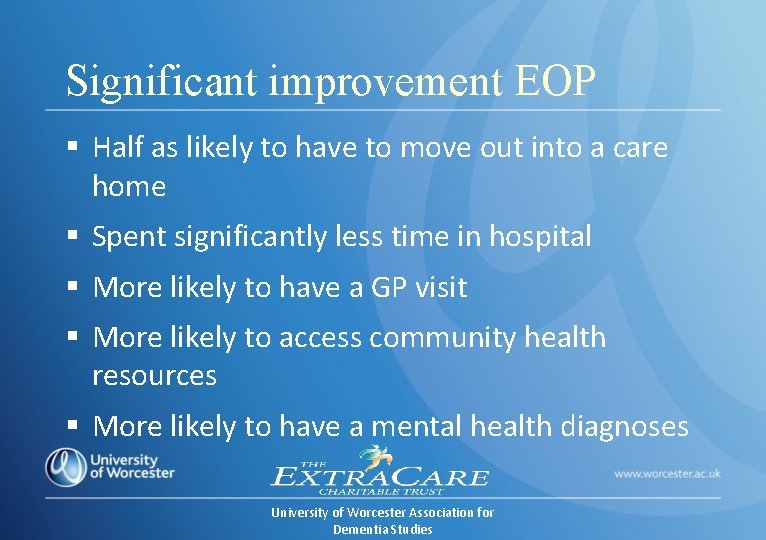 Significant improvement EOP

▪ Half as likely to have to move out into a care home

▪ Spent significantly less time in hospital

▪ More likely to have a GP visit

▪ More likely to access community health resources

▪ More likely to have a mental health diagnoses

University of Worcester

THE EXTRACARE CHARITABLE TRUST

www.worcester.ac.uk

University of Worcester Association for Dementia Studies